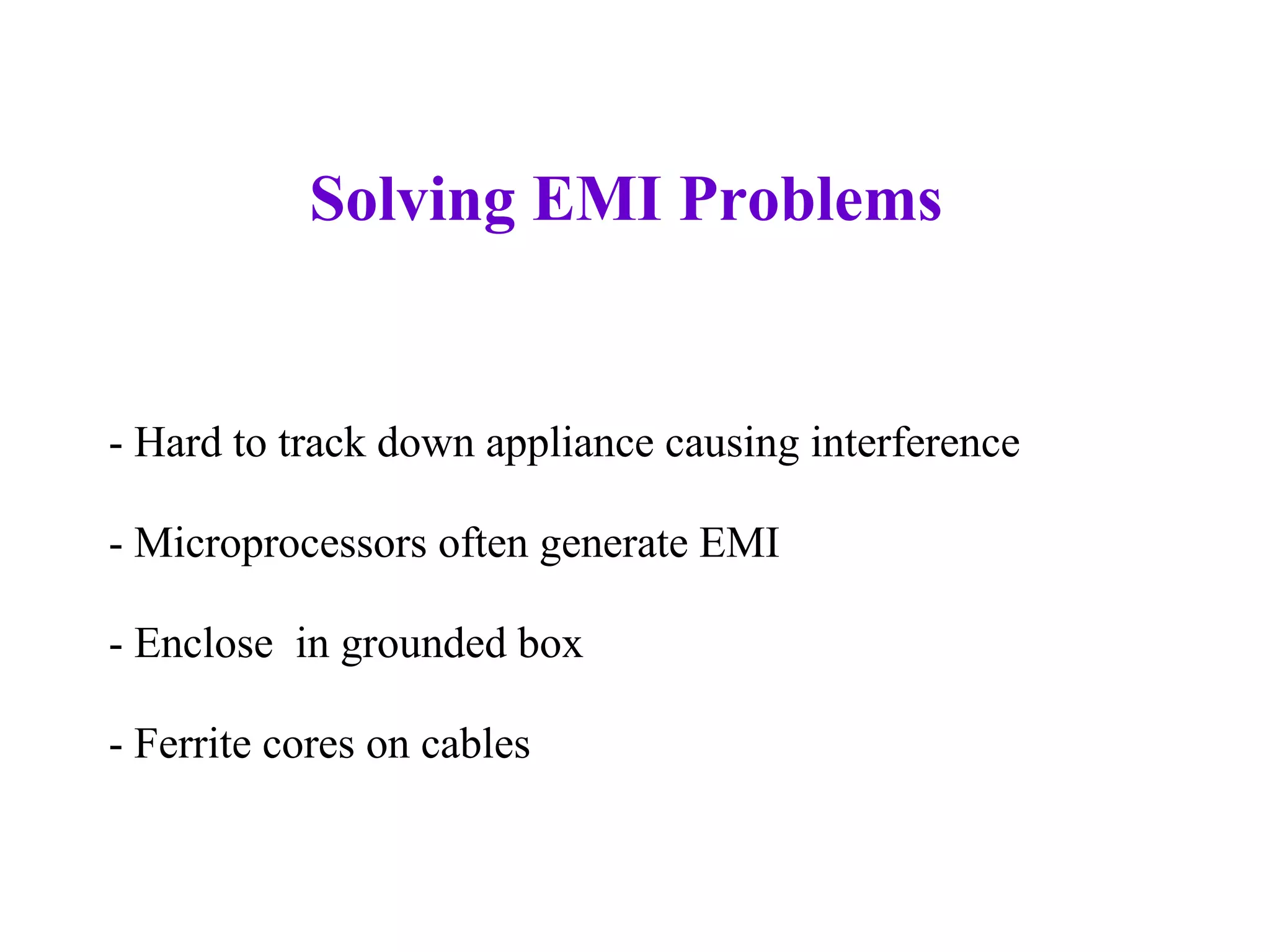 Solving EMI Problems

- Hard to track down appliance causing interference

- Microprocessors often generate EMI

- Enclose  in grounded box

- Ferrite cores on cables